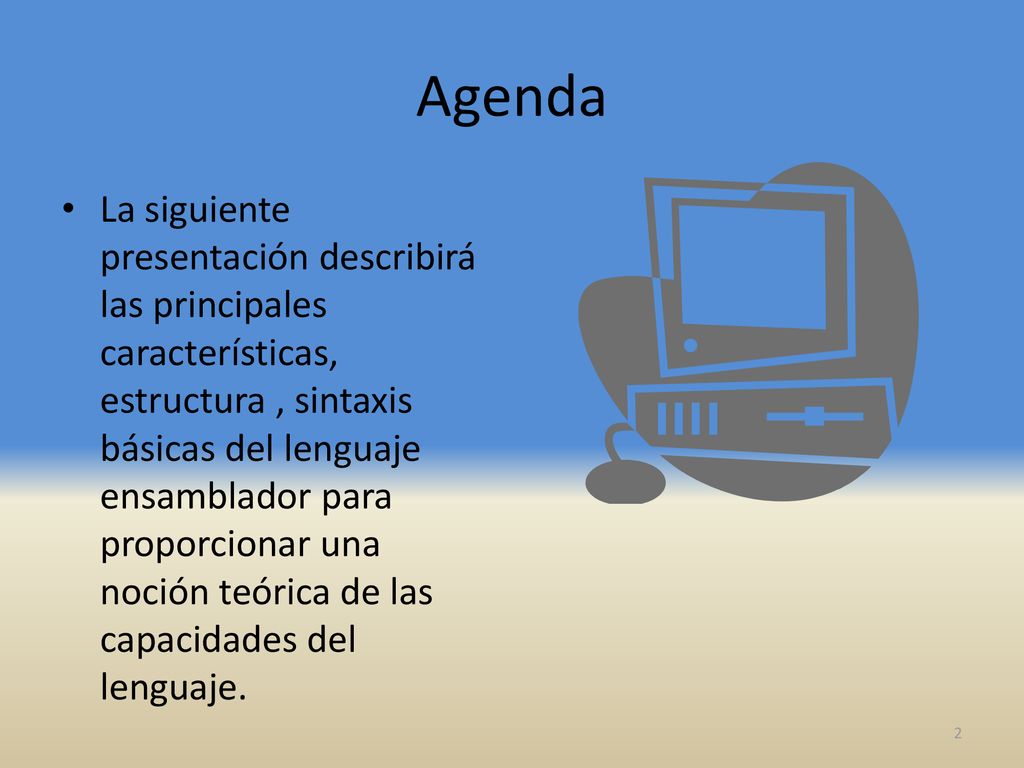 Agenda

• La siguiente presentación describirá las principales características, estructura , sintaxis básicas del lenguaje ensamblador para proporcionar una noción teórica de las capacidades del lenguaje.

2